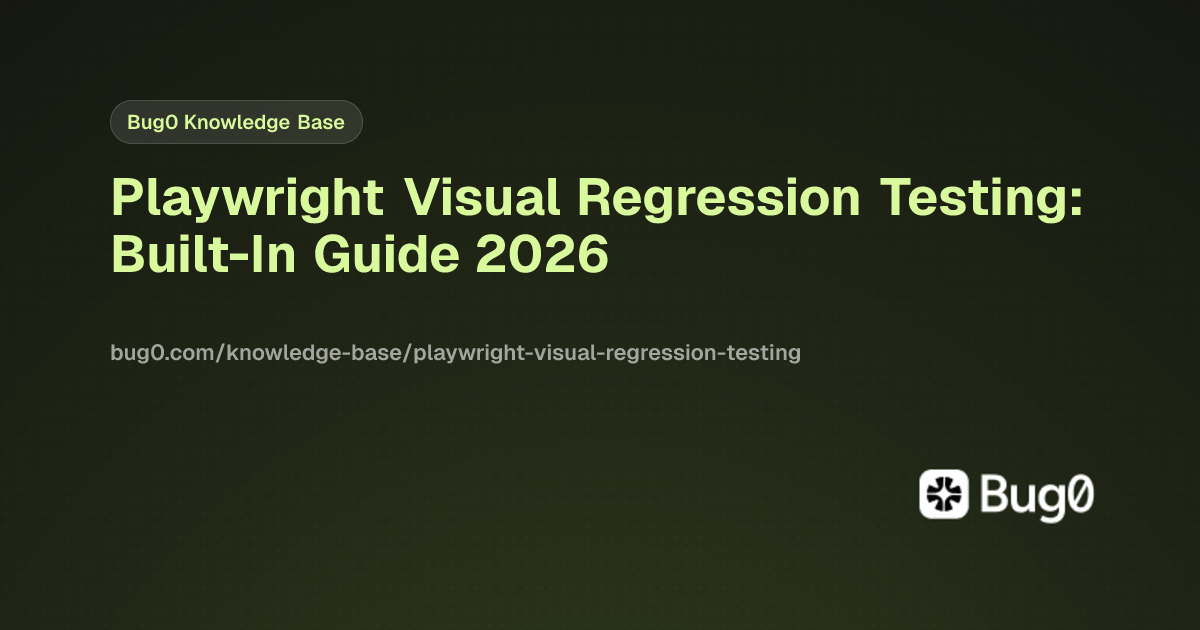 Bug0 Knowledge Base

Playwright Visual Regression Testing: Built-In Guide 2026

bug0.com/knowledge-base/playwright-visual-regression-testing

Bug0